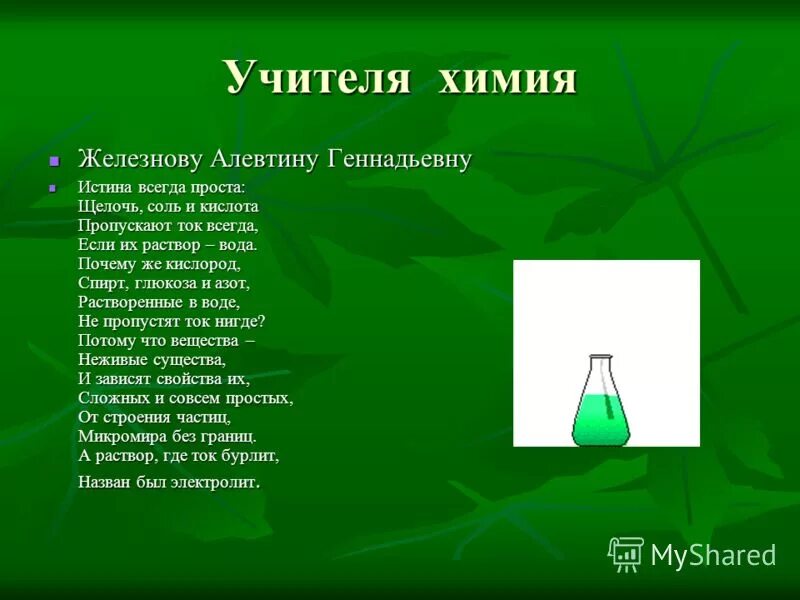 Учителя химия

Железнову Алевтину Геннадьевну

Истина всегда проста:
Щелочь, соль и кислота
Пропускают ток всегда,
Если их раствор – вода.
Почему же кислород,
Спирт, глюкоза и азот,
Растворенные в воде,
Не пропустят ток нигде?
Потому что вещества –
Неживые существа,
И зависят свойства их,
Сложных и совсем простых,
От строения частиц,
Микромира без границ.
А раствор, где ток бурлит,
Назван был электролит.

MyShared